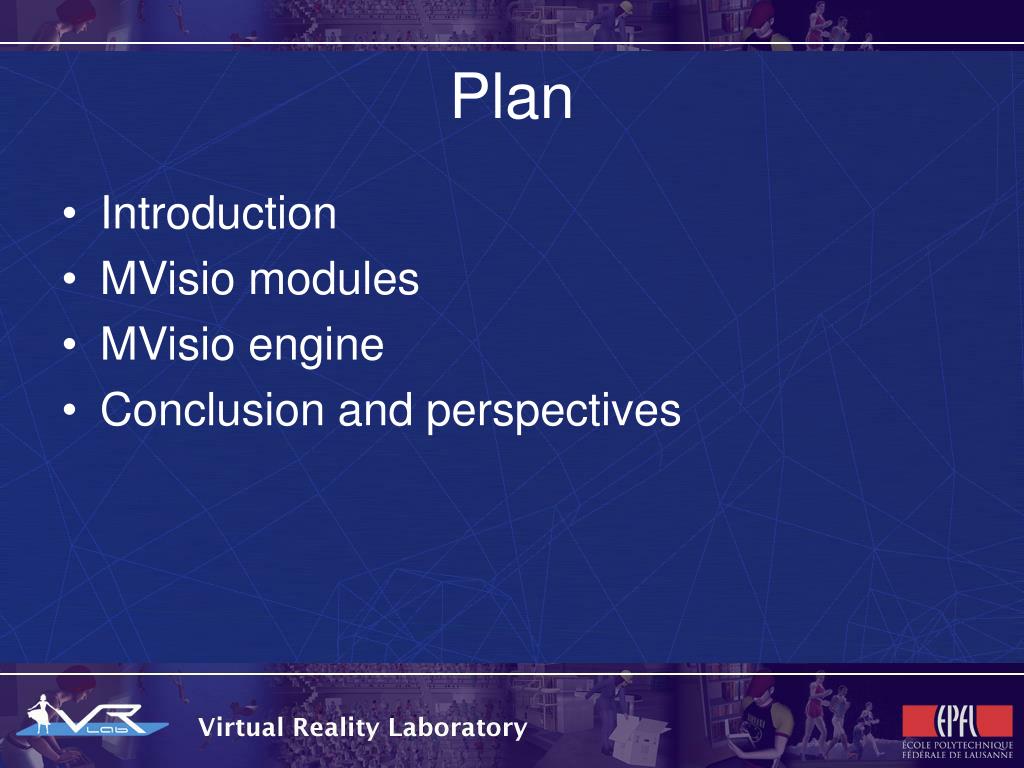 Plan

• Introduction
• MVisio modules
• MVisio engine
• Conclusion and perspectives

VR Lab

Virtual Reality Laboratory

EPFL
ÉCOLE POLYTECHNIQUE FÉDÉRALE DE LAUSANNE